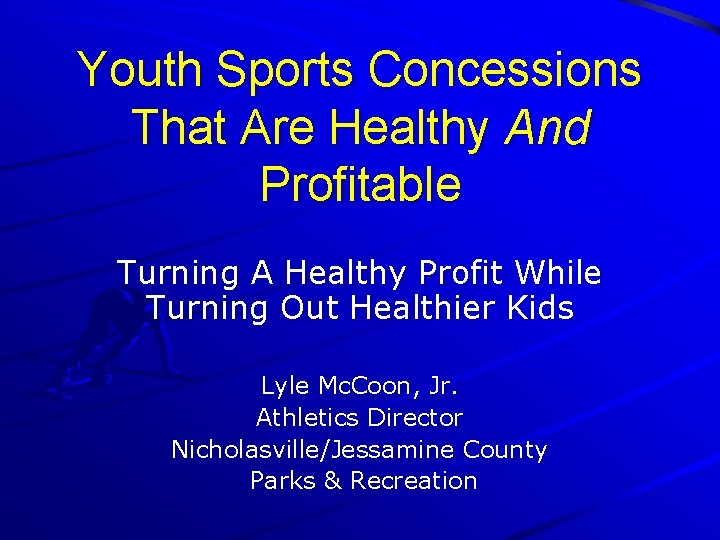 Youth Sports Concessions That Are Healthy And Profitable

Turning A Healthy Profit While Turning Out Healthier Kids

Lyle McCoon, Jr.
Athletics Director
Nicholasville/Jessamine County
Parks & Recreation